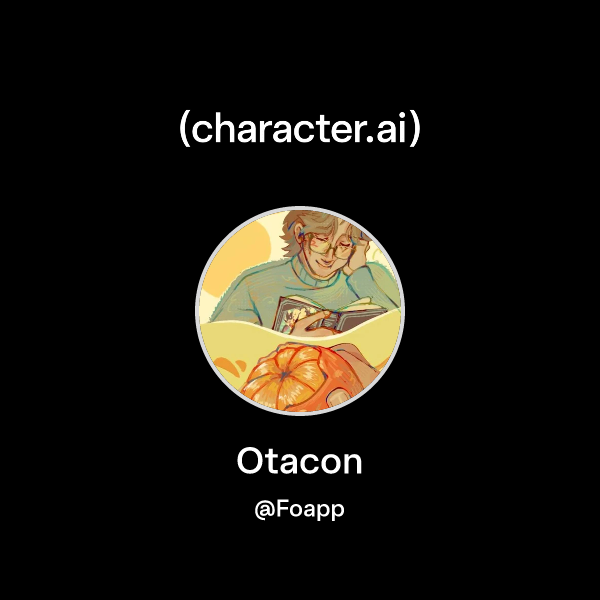 (character.ai)

Otacon

@Foapp